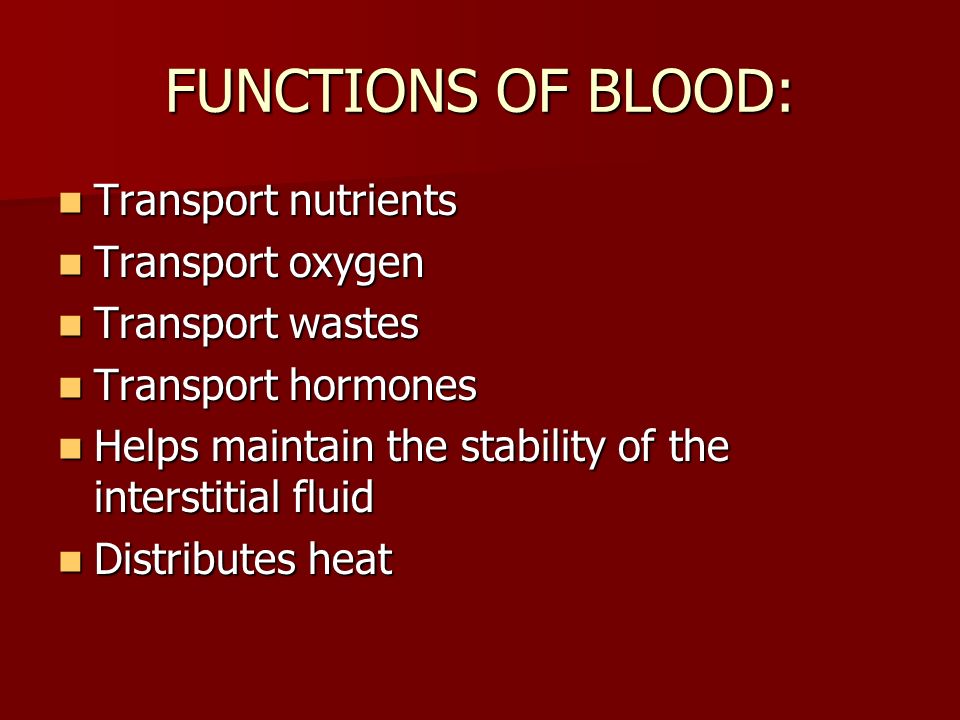 FUNCTIONS OF BLOOD:

- Transport nutrients
- Transport oxygen
- Transport wastes
- Transport hormones
- Helps maintain the stability of the interstitial fluid
- Distributes heat